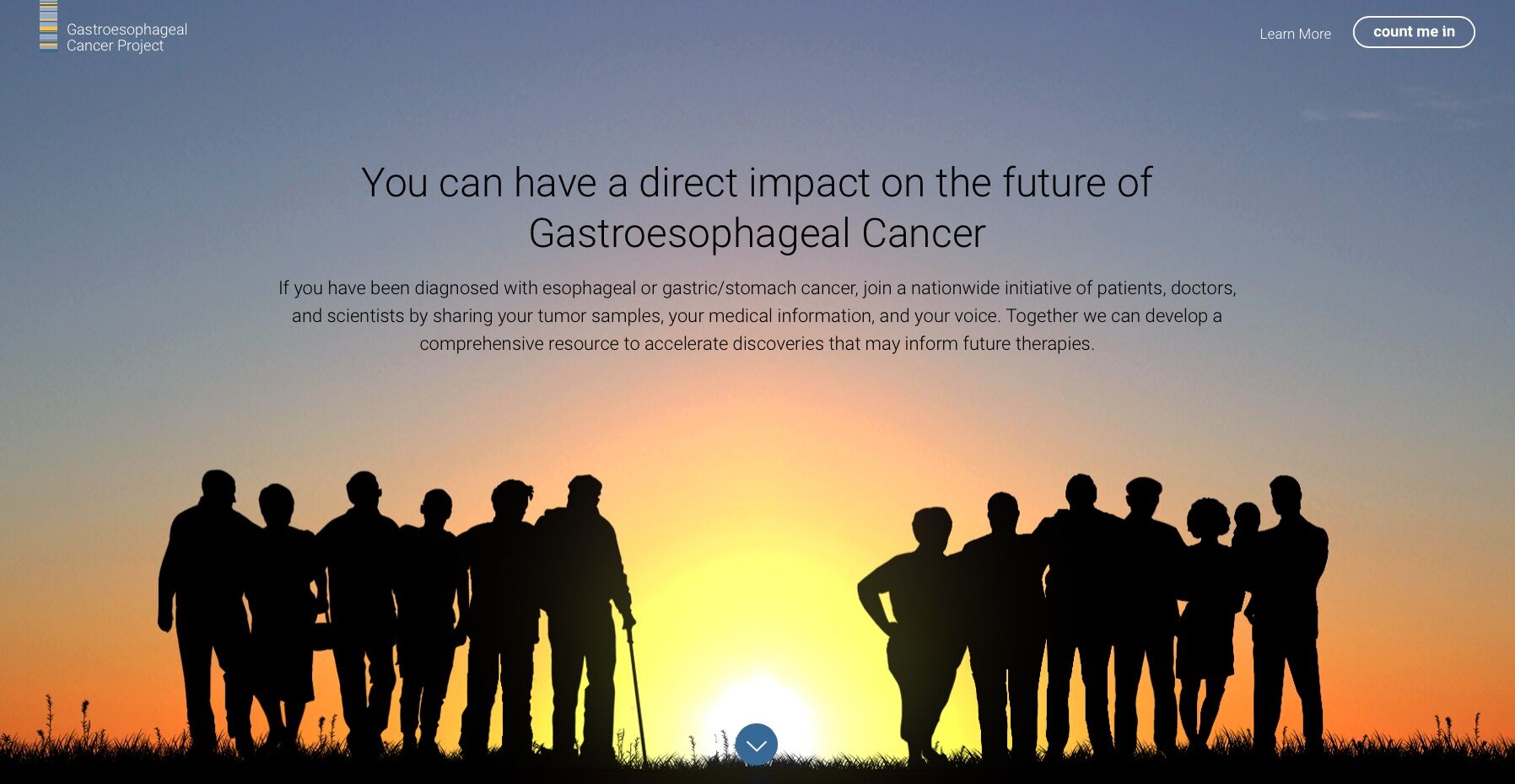 Gastroesophageal Cancer Project

Learn More

count me in

You can have a direct impact on the future of Gastroesophageal Cancer

If you have been diagnosed with esophageal or gastric/stomach cancer, join a nationwide initiative of patients, doctors, and scientists by sharing your tumor samples, your medical information, and your voice. Together we can develop a comprehensive resource to accelerate discoveries that may inform future therapies.